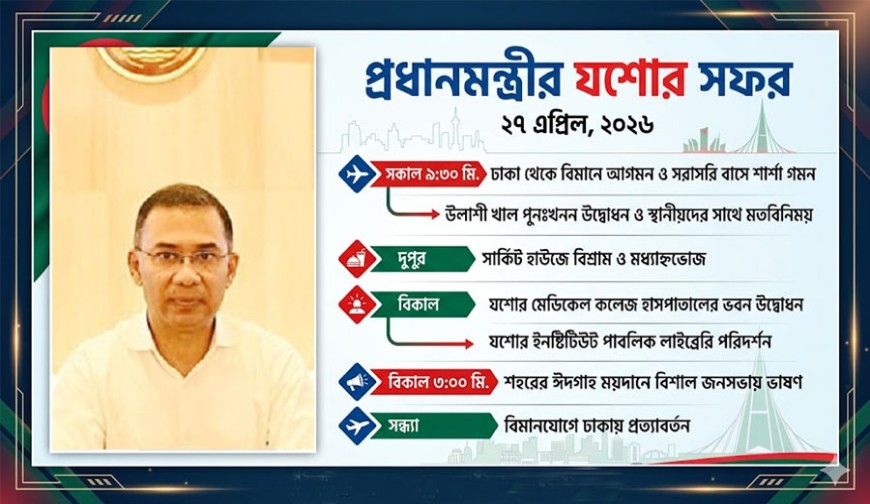 প্রধানমন্ত্রীর যশোর সফর

২৭ এপ্রিল, ২০২৬

সকাল ৯:৩০ মি. ঢাকা থেকে বিমানে আগমন ও সরাসরি বাসে শার্শা গমন

উলাশী খাল পুনঃখনন উদ্বোধন ও স্থানীয়দের সাথে মতবিনিময়

দুপুর সার্কিট হাউজে বিশ্রাম ও মধ্যাহ্নভোজ

বিকাল যশোর মেডিকেল কলেজ হাসপাতালের ভবন উদ্বোধন

যশোর ইনস্টিটিউট পাবলিক লাইব্রেরি পরিদর্শন

বিকাল ৩:০০ মি. শহরের ঈদগাহ ময়দানে বিশাল জনসভায় ভাষণ

সন্ধ্যা বিমানযোগে ঢাকায় প্রত্যাবর্তন